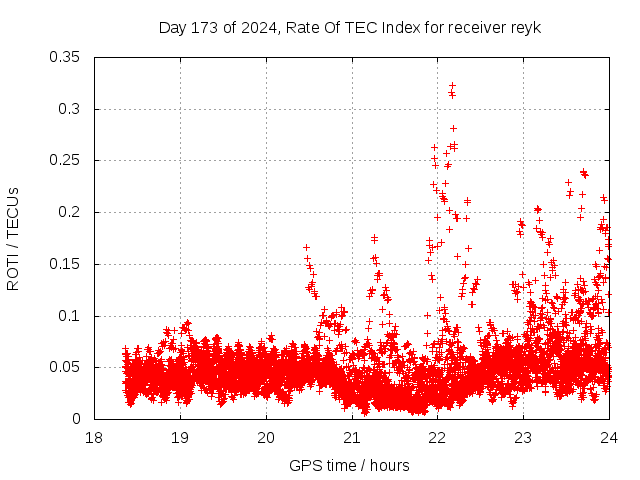 Day 173 of 2024, Rate Of TEC Index for receiver reyk

ROTI / TECUs

0.35
0.3
0.25
0.2
0.15
0.1
0.05
0

18
19
20
21
22
23
24

GPS time / hours